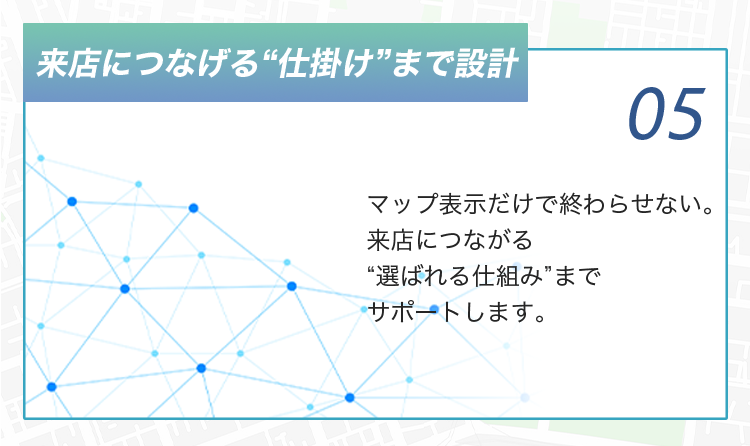 来店につなげる“仕掛け”まで設計

05

マップ表示だけで終わらせない。
来店につながる
“選ばれる仕組み”まで
サポートします。